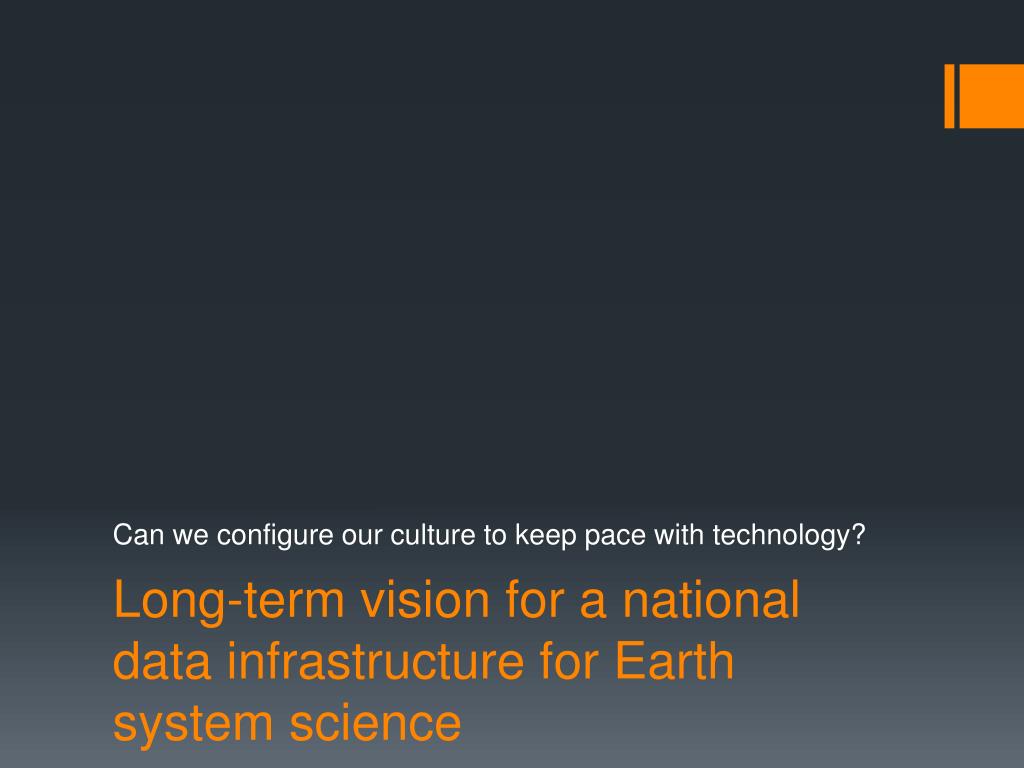 Can we configure our culture to keep pace with technology?

Long-term vision for a national data infrastructure for Earth system science